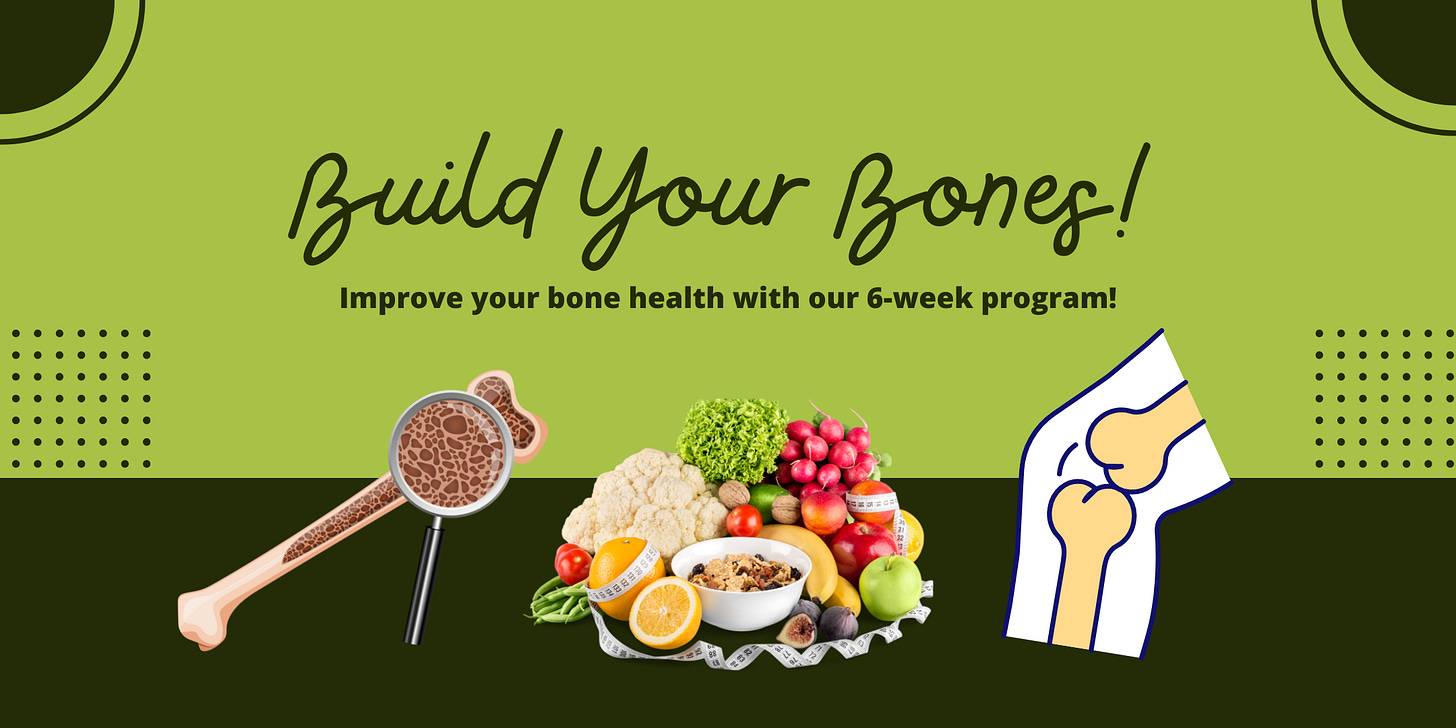 Build Your Bones!

Improve your bone health with our 6-week program!